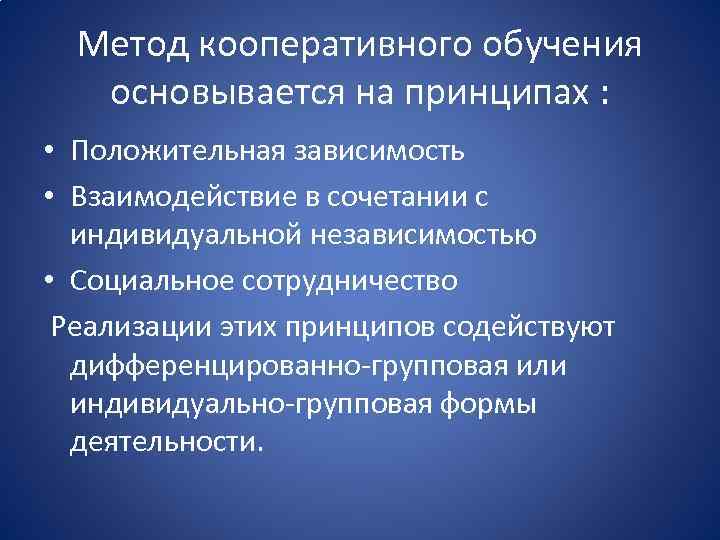 Метод кооперативного обучения основывается на принципах :

• Положительная зависимость
• Взаимодействие в сочетании с индивидуальной независимостью
• Социальное сотрудничество

Реализации этих принципов содействуют дифференцированно-групповая или индивидуально-групповая формы деятельности.